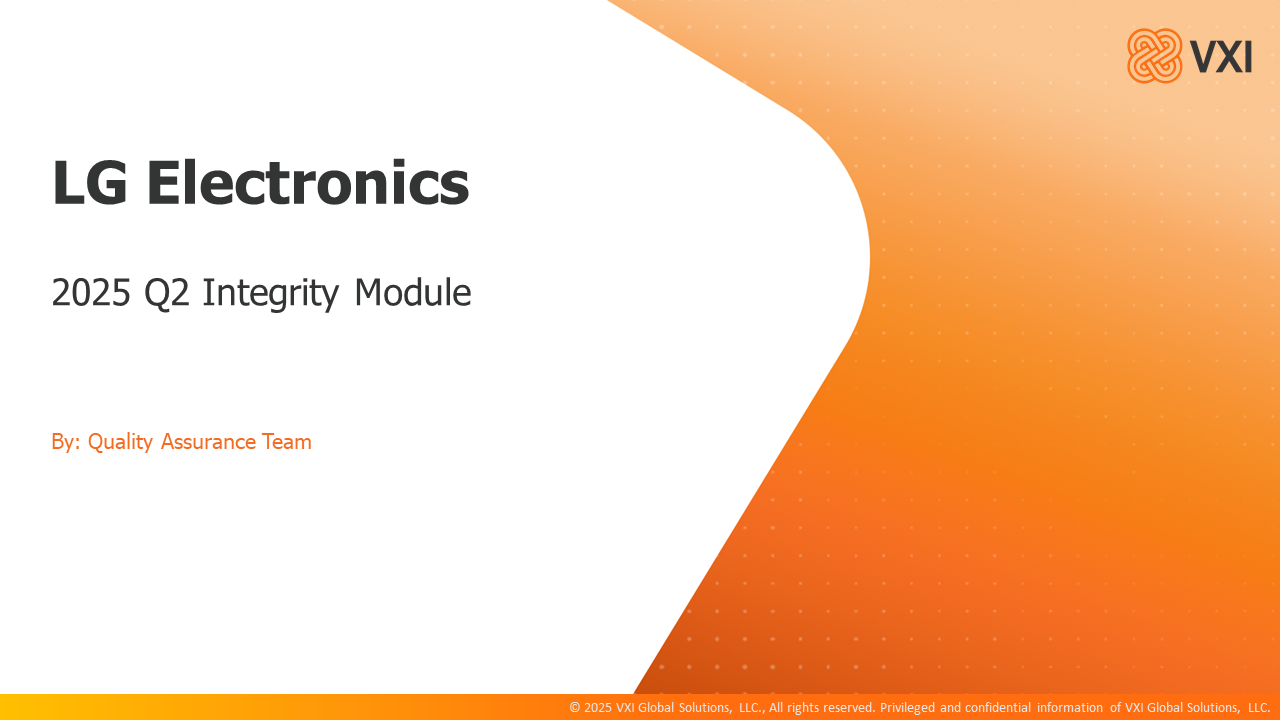 VXI

LG Electronics

2025 Q2 Integrity Module

By: Quality Assurance Team

© 2025 VXI Global Solutions, LLC., All rights reserved. Privileged and confidential information of VXI Global Solutions, LLC.